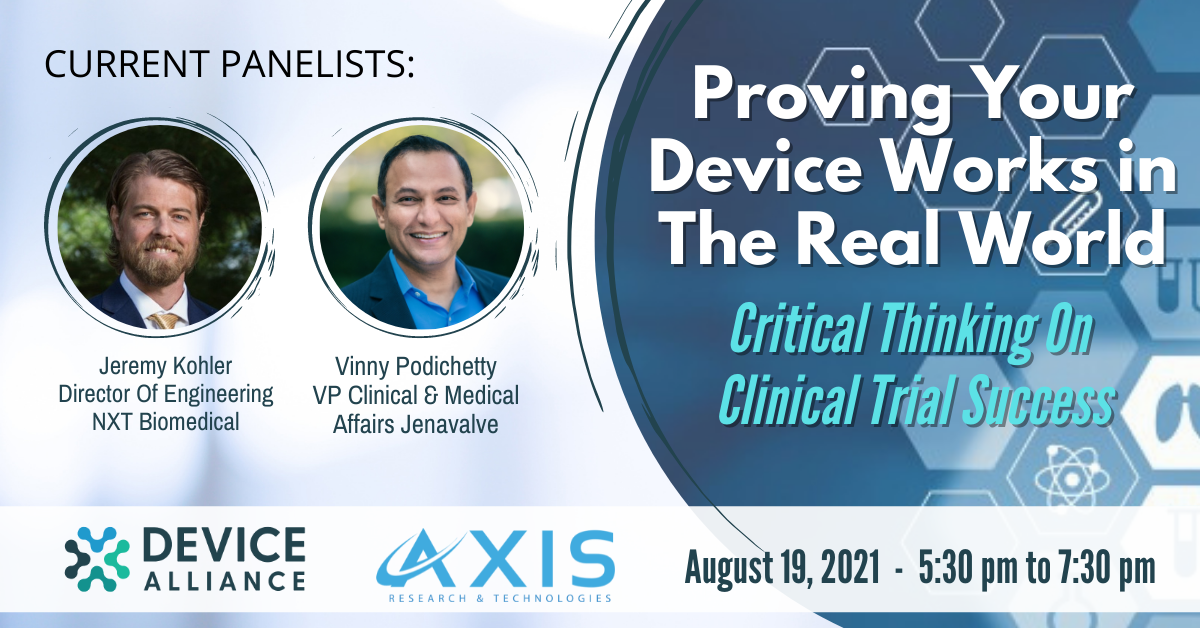 CURRENT PANELISTS:

Jeremy Kohler
Director Of Engineering
NXT Biomedical

Vinny Podichetty
VP Clinical & Medical
Affairs Jenavalve

Proving Your Device Works in The Real World

Critical Thinking On Clinical Trial Success

DEVICE ALLIANCE

AXIS
RESEARCH & TECHNOLOGIES

August 19, 2021 - 5:30 pm to 7:30 pm